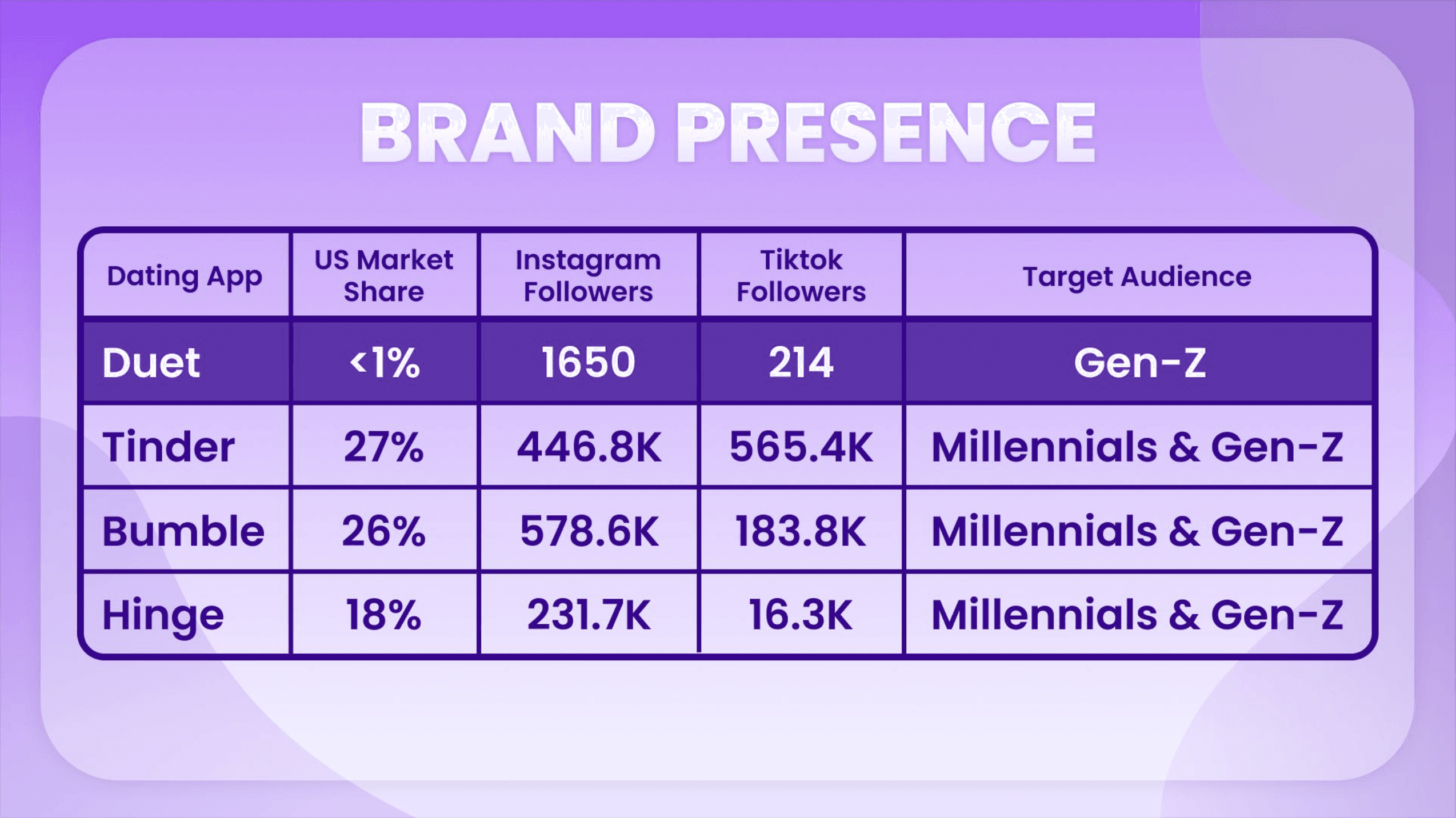 BRAND PRESENCE

| Dating App | US Market Share | Instagram Followers | Tiktok Followers | Target Audience |
|---|---|---|---|---|
| Duet | <1% | 1650 | 214 | Gen-Z |
| Tinder | 27% | 446.8K | 565.4K | Millennials & Gen-Z |
| Bumble | 26% | 578.6K | 183.8K | Millennials & Gen-Z |
| Hinge | 18% | 231.7K | 16.3K | Millennials & Gen-Z |